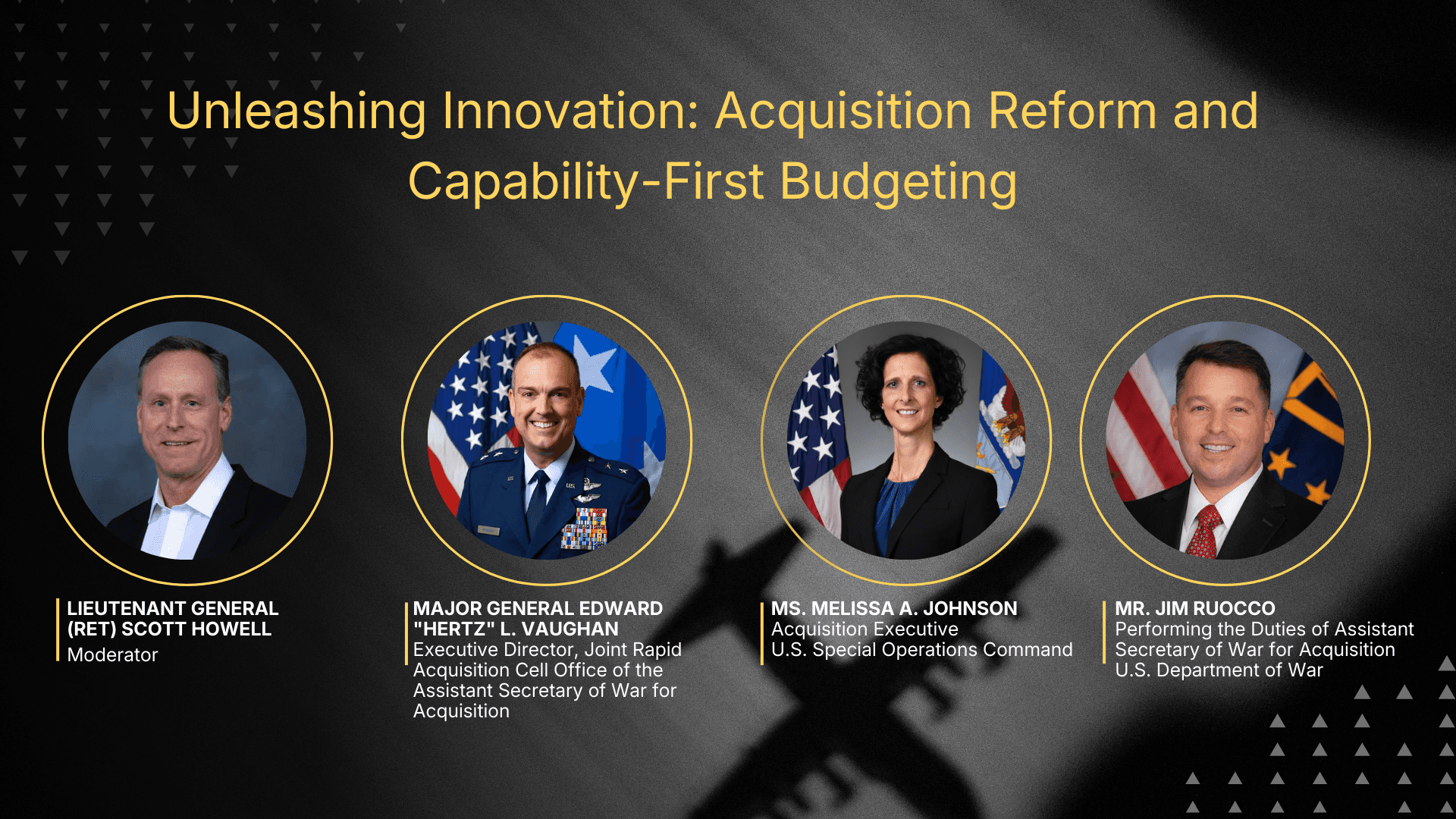 Unleashing Innovation: Acquisition Reform and Capability-First Budgeting

LIEUTENANT GENERAL (RET) SCOTT HOWELL
Moderator

MAJOR GENERAL EDWARD "HERTZ" L. VAUGHAN
Executive Director, Joint Rapid Acquisition Cell Office of the Assistant Secretary of War for Acquisition

MS. MELISSA A. JOHNSON
Acquisition Executive
U.S. Special Operations Command

MR. JIM RUOCCO
Performing the Duties of Assistant Secretary of War for Acquisition
U.S. Department of War